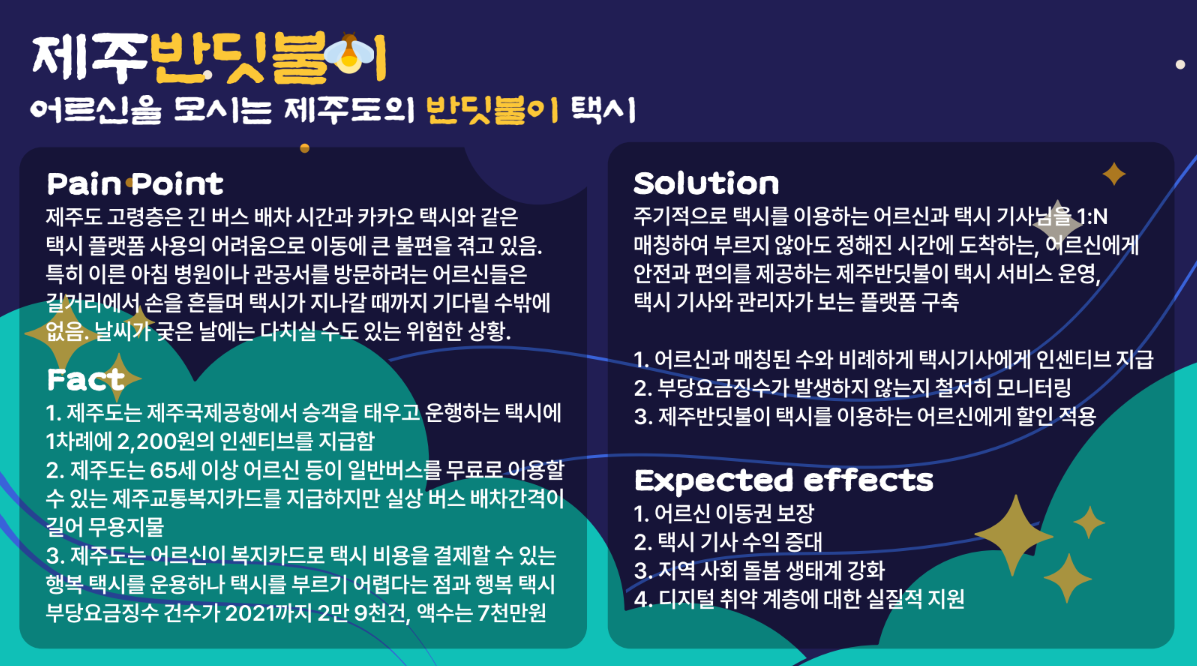 제주반딧불이
어르신을 모시는 제주도의 반딧불이 택시

Pain Point
제주도 고령층은 긴 버스 배차 시간과 카카오 택시와 같은 택시 플랫폼 사용의 어려움으로 이동에 큰 불편을 겪고 있음. 특히 이른 아침 병원이나 관공서를 방문하려는 어르신들은 길거리에서 손을 흔들며 택시가 지나갈 때까지 기다릴 수밖에 없음. 날씨가 궂은 날에는 다치실 수도 있는 위험한 상황.

Fact
1. 제주도는 제주국제공항에서 승객을 태우고 운행하는 택시에 1차례에 2,200원의 인센티브를 지급함
2. 제주도는 65세 이상 어르신 등이 일반버스를 무료로 이용할 수 있는 제주교통복지카드를 지급하지만 실상 버스 배차간격이 길어 무용지물
3. 제주도는 어르신이 복지카드로 택시 비용을 결제할 수 있는 행복 택시를 운용하나 택시를 부르기 어렵다는 점과 행복 택시 부당요금징수 건수가 2021까지 2만 9천건, 액수는 7천만원

Solution
주기적으로 택시를 이용하는 어르신과 택시 기사님을 1:N 매칭하여 부르지 않아도 정해진 시간에 도착하는, 어르신에게 안전과 편의를 제공하는 제주반딧불이 택시 서비스 운영, 택시 기사와 관리자가 보는 플랫폼 구축

1. 어르신과 매칭된 수와 비례하게 택시기사에게 인센티브 지급
2. 부당요금징수가 발생하지 않는지 철저히 모니터링
3. 제주반딧불이 택시를 이용하는 어르신에게 할인 적용

Expected effects
1. 어르신 이동권 보장
2. 택시 기사 수익 증대
3. 지역 사회 돌봄 생태계 강화
4. 디지털 취약 계층에 대한 실질적 지원